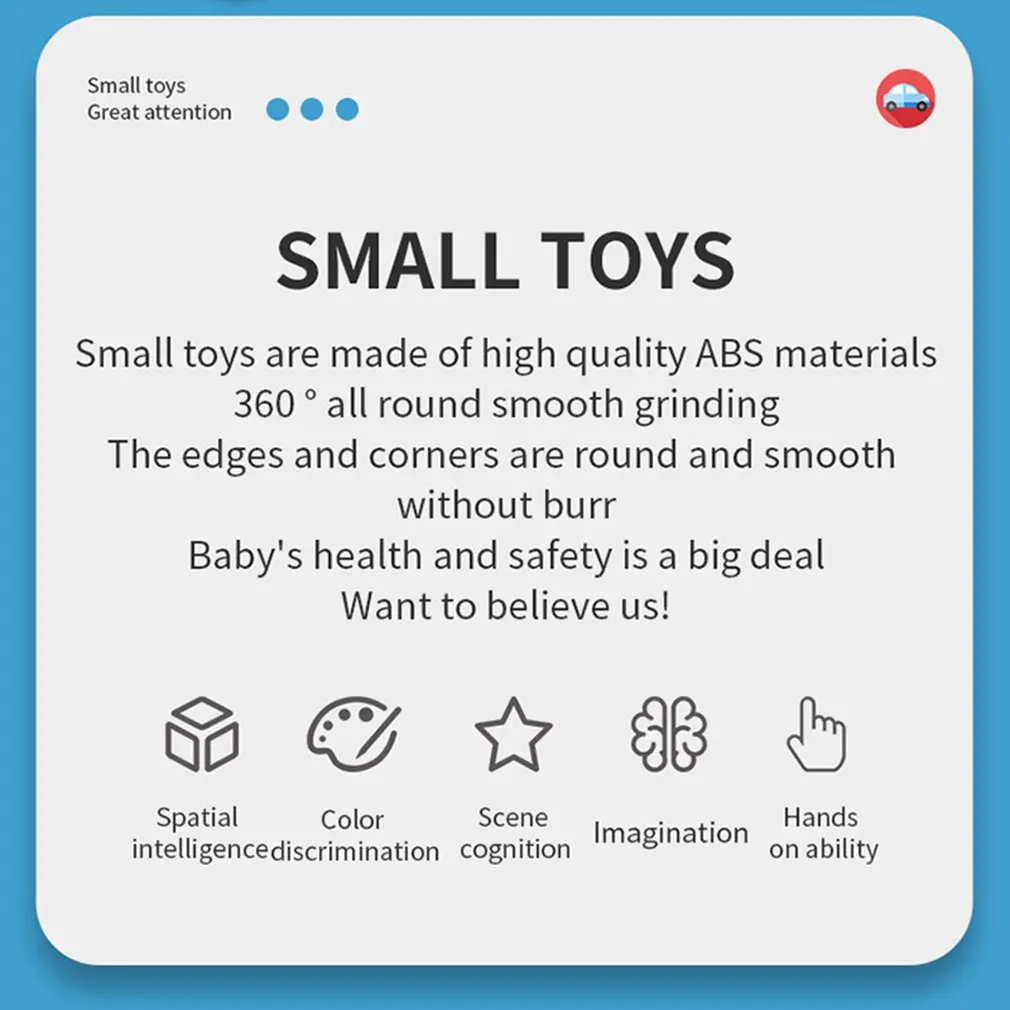 Small toys
Great attention

SMALL TOYS

Small toys are made of high quality ABS materials
360 ° all round smooth grinding
The edges and corners are round and smooth without burr
Baby's health and safety is a big deal
Want to believe us!

Spatial intelligence

Color discrimination

Scene cognition

Imagination

Hands on ability